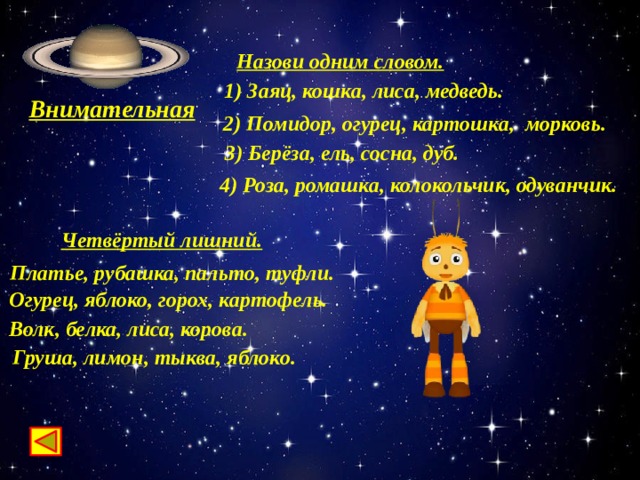 Внимательная

Назови одним словом.

1) Заяц, кошка, лиса, медведь.

2) Помидор, огурец, картошка, морковь.

3) Берёза, ель, сосна, дуб.

4) Роза, ромашка, колокольчик, одуванчик.

Четвёртый лишний.

Платье, рубашка, пальто, туфли.
Огурец, яблоко, горох, картофель.
Волк, белка, лиса, корова.
Груша, лимон, тыква, яблоко.